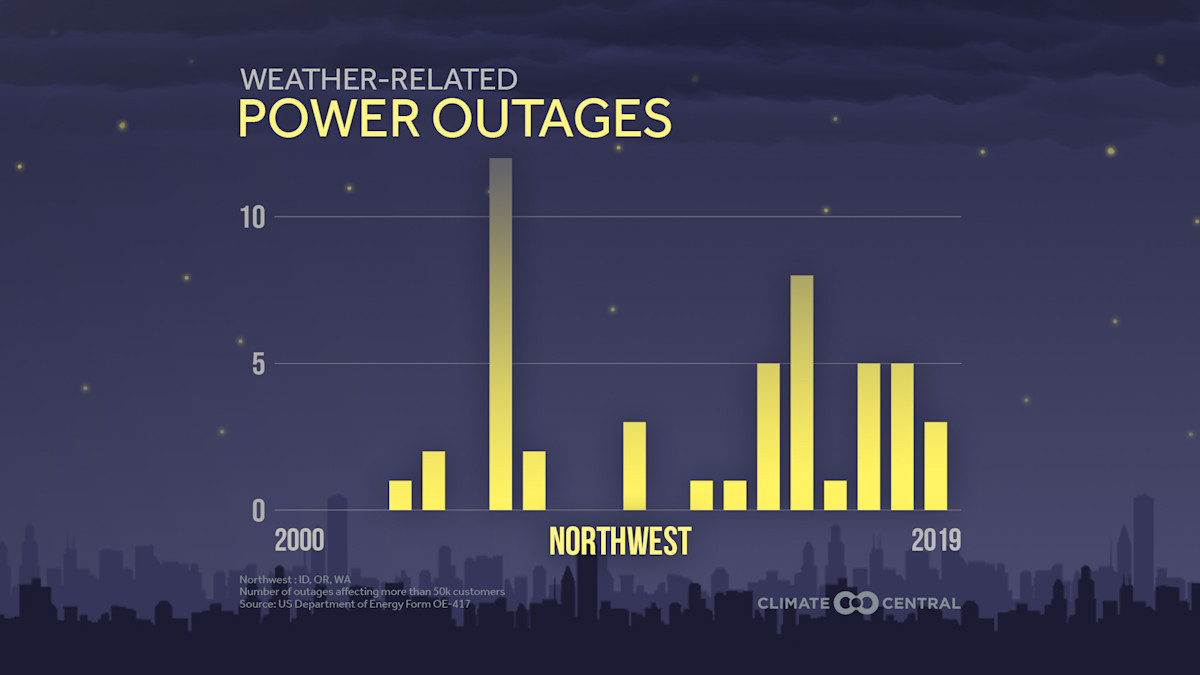 WEATHER-RELATED
POWER OUTAGES

10
5
0

2000
NORTHWEST
2019

Northwest : ID, OR, WA
Number of outages affecting more than 50k customers
Source: US Department of Energy Form OE-417

CLIMATE CENTRAL